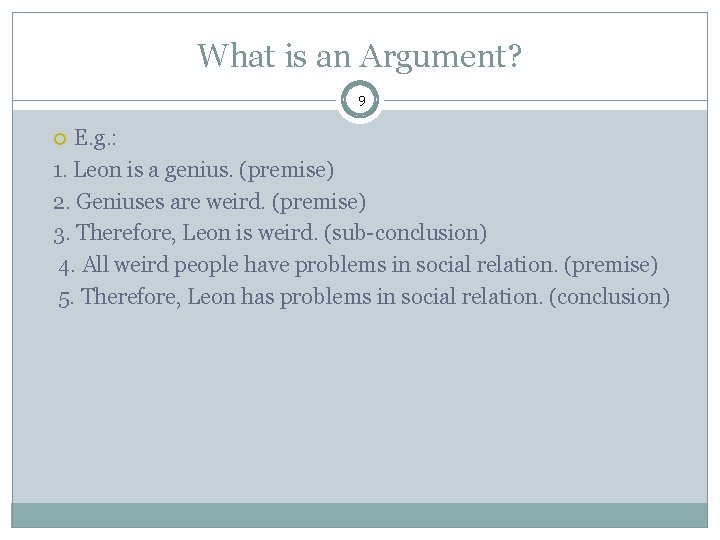 What is an Argument?

9

E.g.:
1. Leon is a genius. (premise)
2. Geniuses are weird. (premise)
3. Therefore, Leon is weird. (sub-conclusion)
4. All weird people have problems in social relation. (premise)
5. Therefore, Leon has problems in social relation. (conclusion)